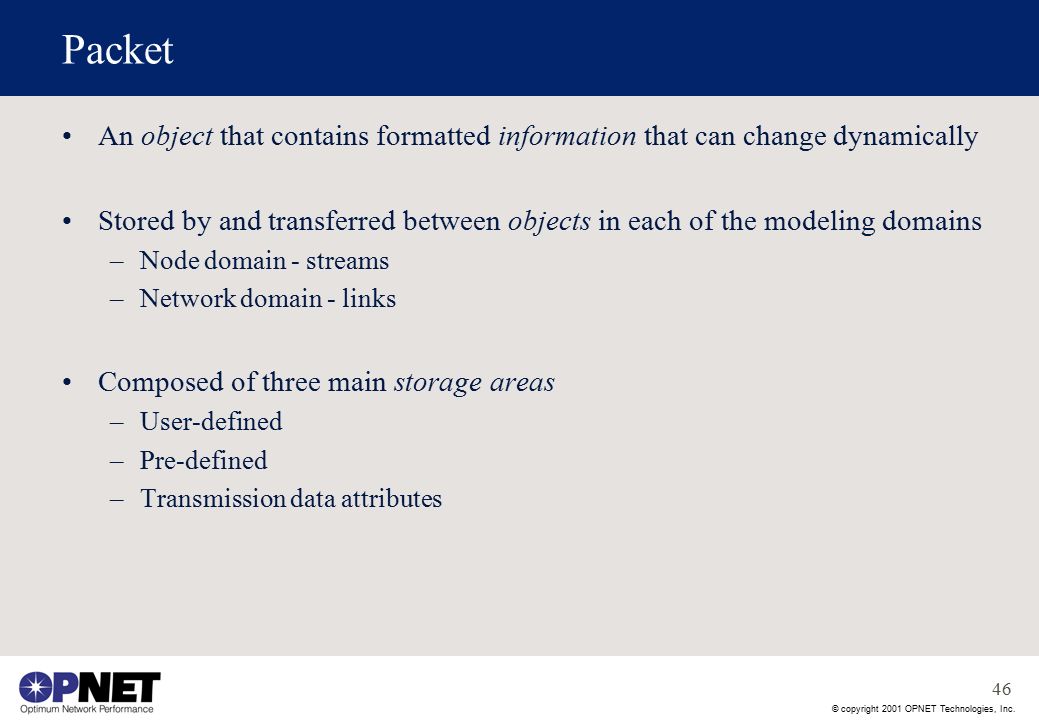 Packet

• An object that contains formatted information that can change dynamically

• Stored by and transferred between objects in each of the modeling domains
– Node domain - streams
– Network domain - links

• Composed of three main storage areas
– User-defined
– Pre-defined
– Transmission data attributes

OPNET
Optimum Network Performance

46

© copyright 2001 OPNET Technologies, Inc.